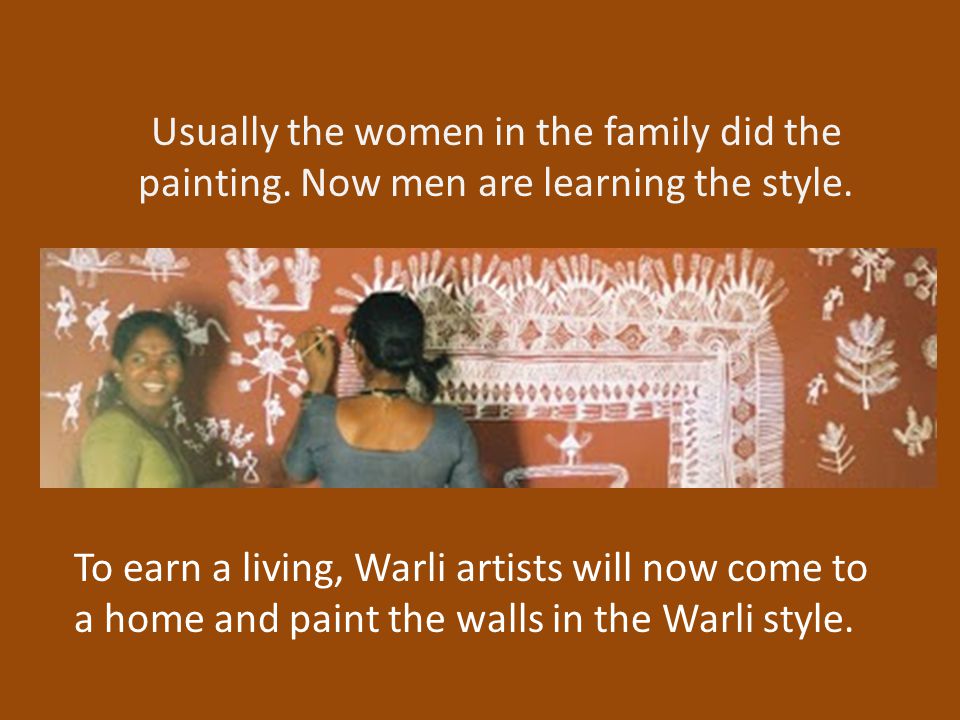 Usually the women in the family did the painting. Now men are learning the style.

To earn a living, Warli artists will now come to a home and paint the walls in the Warli style.